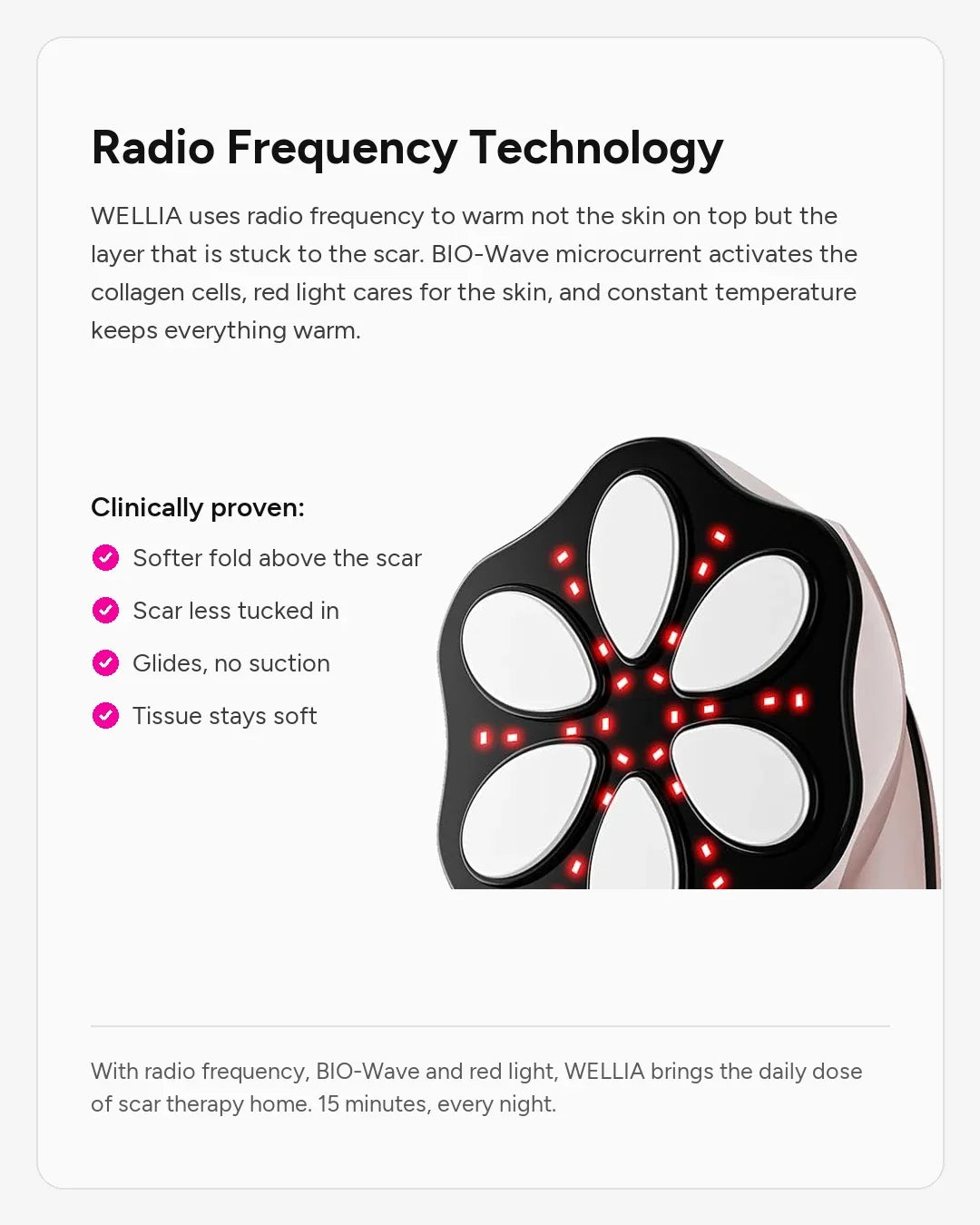 Radio Frequency Technology

WELLIA uses radio frequency to warm not the skin on top but the layer that is stuck to the scar. BIO-Wave microcurrent activates the collagen cells, red light cares for the skin, and constant temperature keeps everything warm.

Clinically proven:

Softer fold above the scar

Scar less tucked in

Glides, no suction

Tissue stays soft

With radio frequency, BIO-Wave and red light, WELLIA brings the daily dose of scar therapy home. 15 minutes, every night.